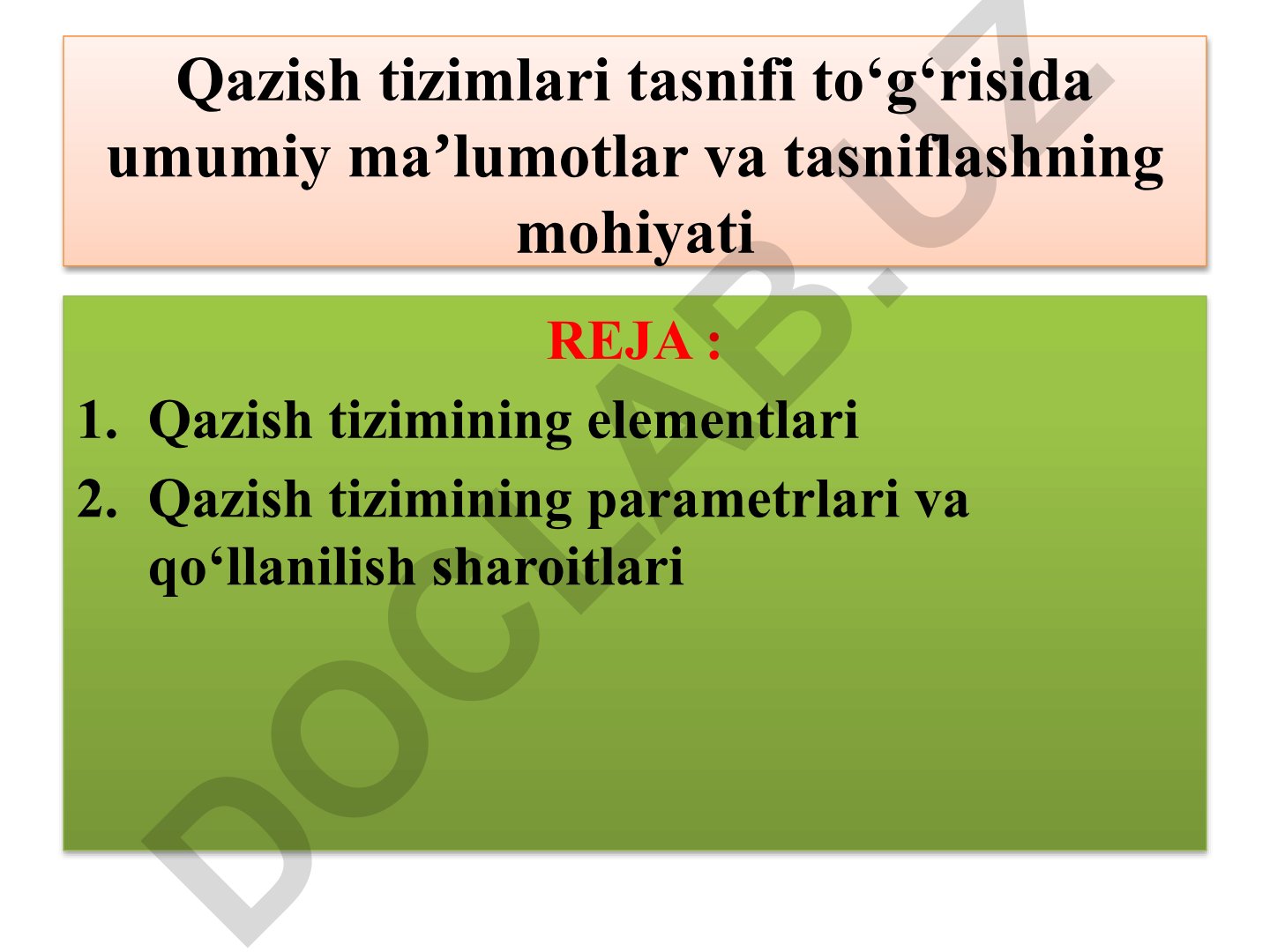 Qazish tizimlari tasnifi to‘g‘risida umumiy ma’lumotlar va tasniflashning mohiyati

REJA :

1. Qazish tizimining elementlari
2. Qazish tizimining parametrlari va qo‘llanilish sharoitlari

DOCLAB.UZ